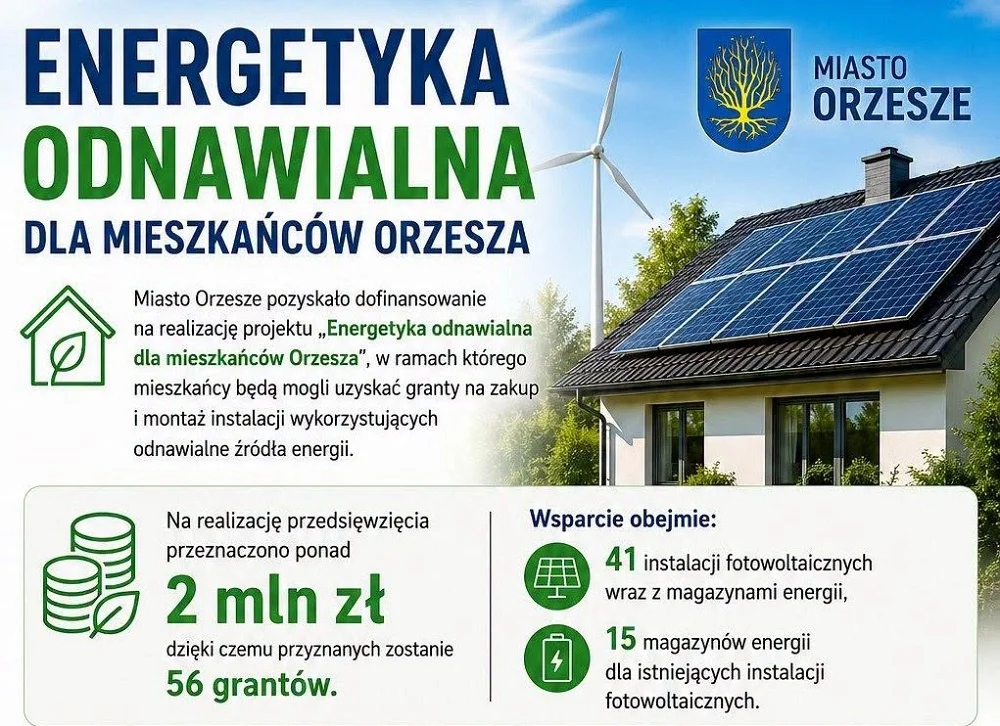 ENERGETYKA ODNAWIALNA DLA MIESZKAŃCÓW ORZESZA

MIASTO ORZESZE

Miasto Orzesze pozyskało dofinansowanie na realizację projektu „Energetyka odnawialna dla mieszkańców Orzesza", w ramach którego mieszkańcy będą mogli uzyskać granty na zakup i montaż instalacji wykorzystujących odnawialne źródła energii.

Na realizację przedsięwzięcia przeznaczono ponad

2 mln zł

dzięki czemu przyznanych zostanie

56 grantów.

Wsparcie obejmie:

41 instalacji fotowoltaicznych wraz z magazynami energii,

15 magazynów energii dla istniejących instalacji fotowoltaicznych.